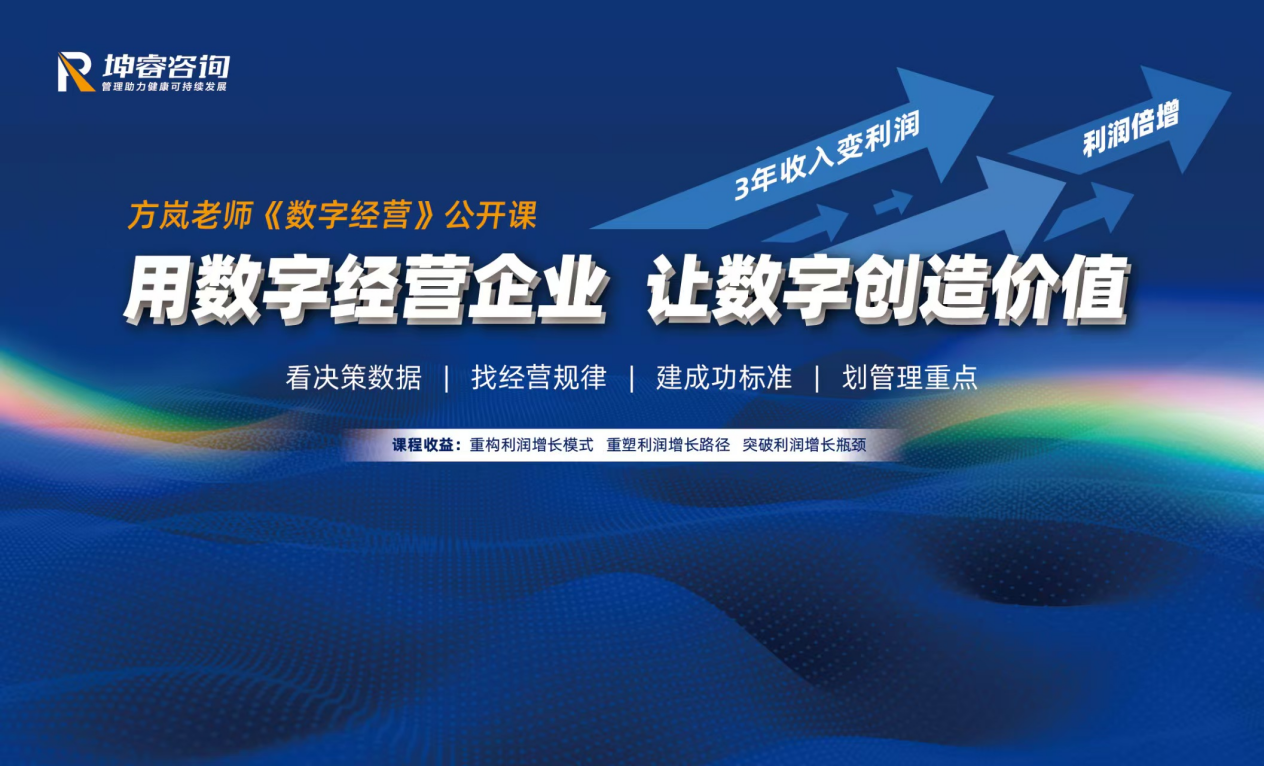 坤睿咨询
管理助力健康可持续发展

3年收入变利润

利润倍增

方岚老师《数字经营》公开课

用数字经营企业 让数字创造价值

看决策数据 | 找经营规律 | 建成功标准 | 划管理重点

课程收益：重构利润增长模式 重塑利润增长路径 突破利润增长瓶颈